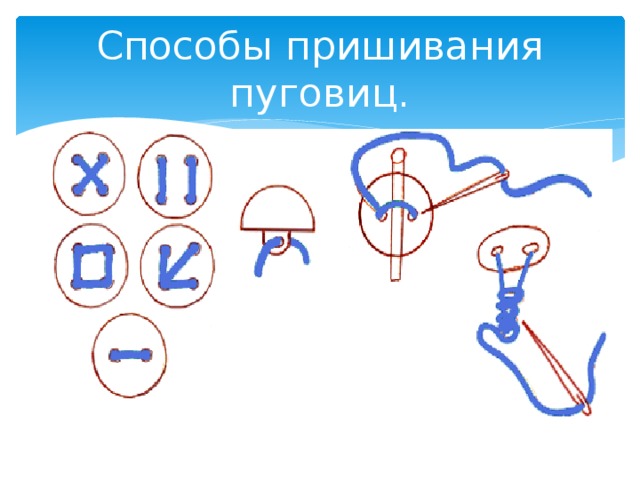 Способы пришивания пуговиц.